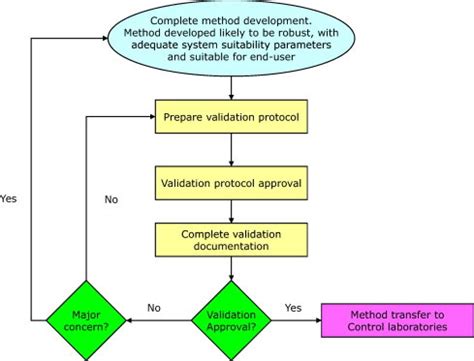 Complete method development. Method developed likely to be robust, with adequate system suitability parameters and suitable for end-user

Prepare validation protocol

Validation protocol approval

Complete validation documentation

Yes

No

Major concern?

No

Validation Approval?

Yes

Method transfer to Control laboratories